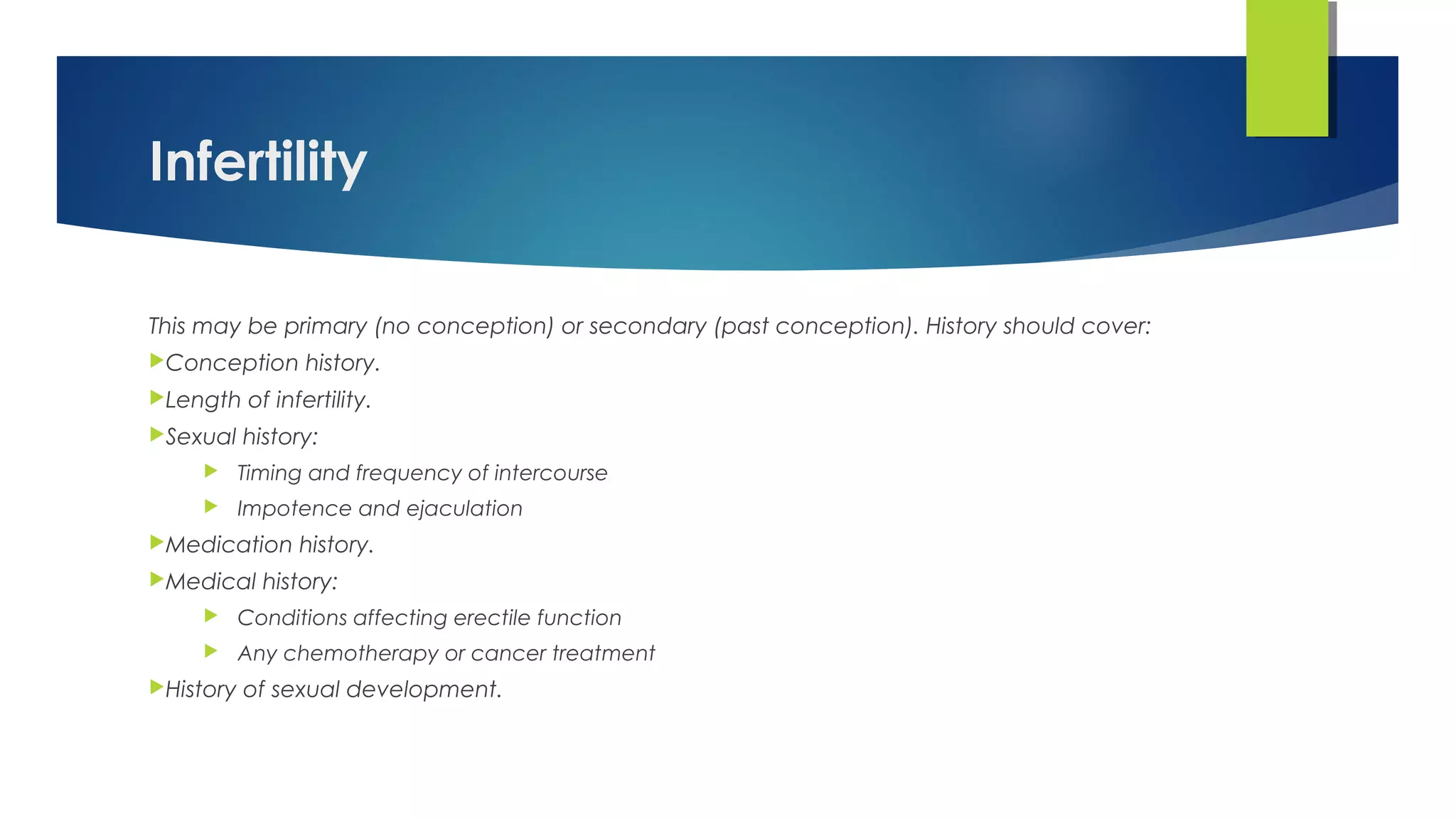 Infertility

This may be primary (no conception) or secondary (past conception). History should cover:

Conception history.

Length of infertility.

Sexual history:

Timing and frequency of intercourse

Impotence and ejaculation

Medication history.

Medical history:

Conditions affecting erectile function

Any chemotherapy or cancer treatment

History of sexual development.